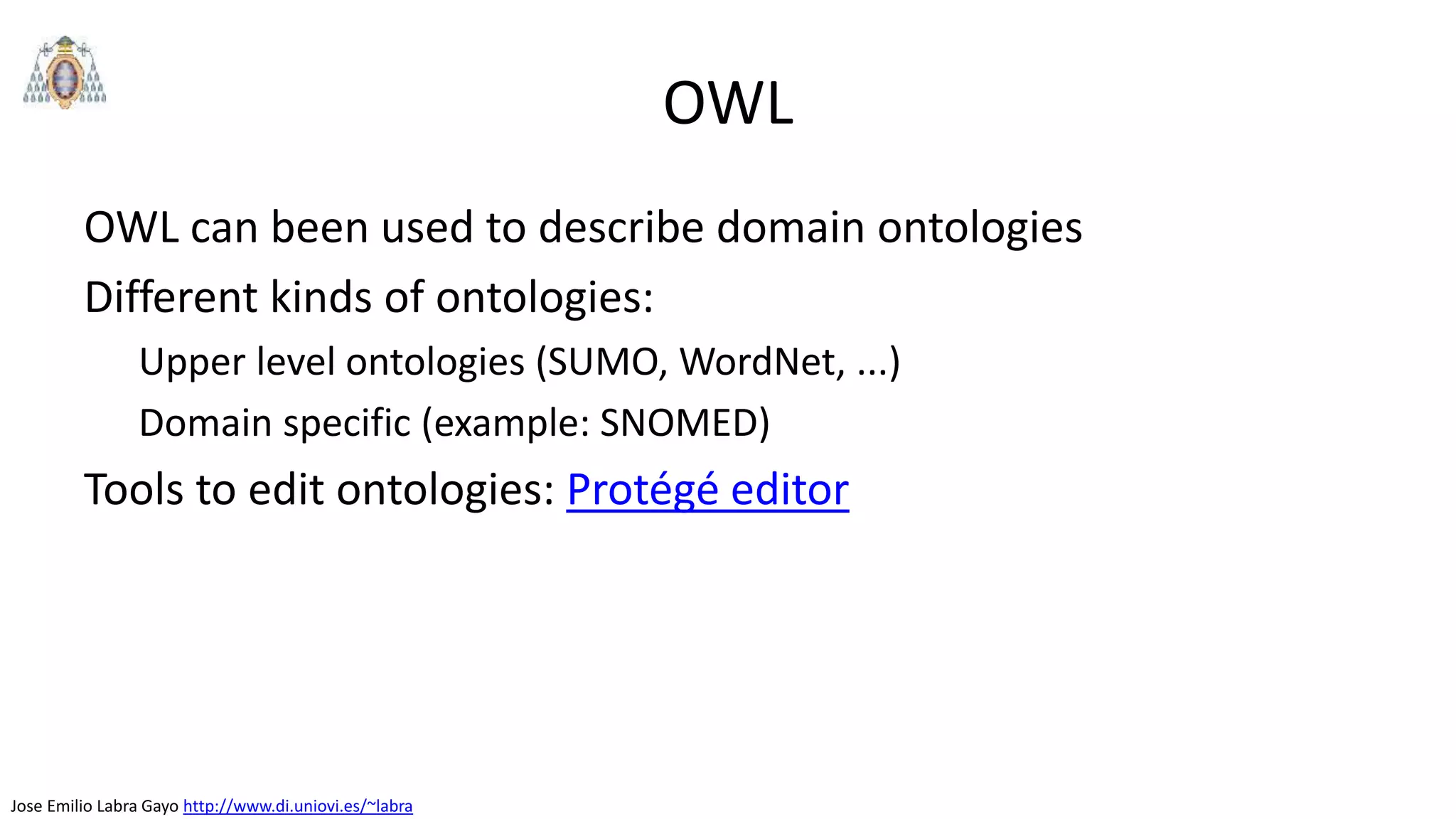 OWL

OWL can been used to describe domain ontologies

Different kinds of ontologies:

Upper level ontologies (SUMO, WordNet, ...)

Domain specific (example: SNOMED)

Tools to edit ontologies: Protégé editor

Jose Emilio Labra Gayo http://www.di.uniovi.es/~labra